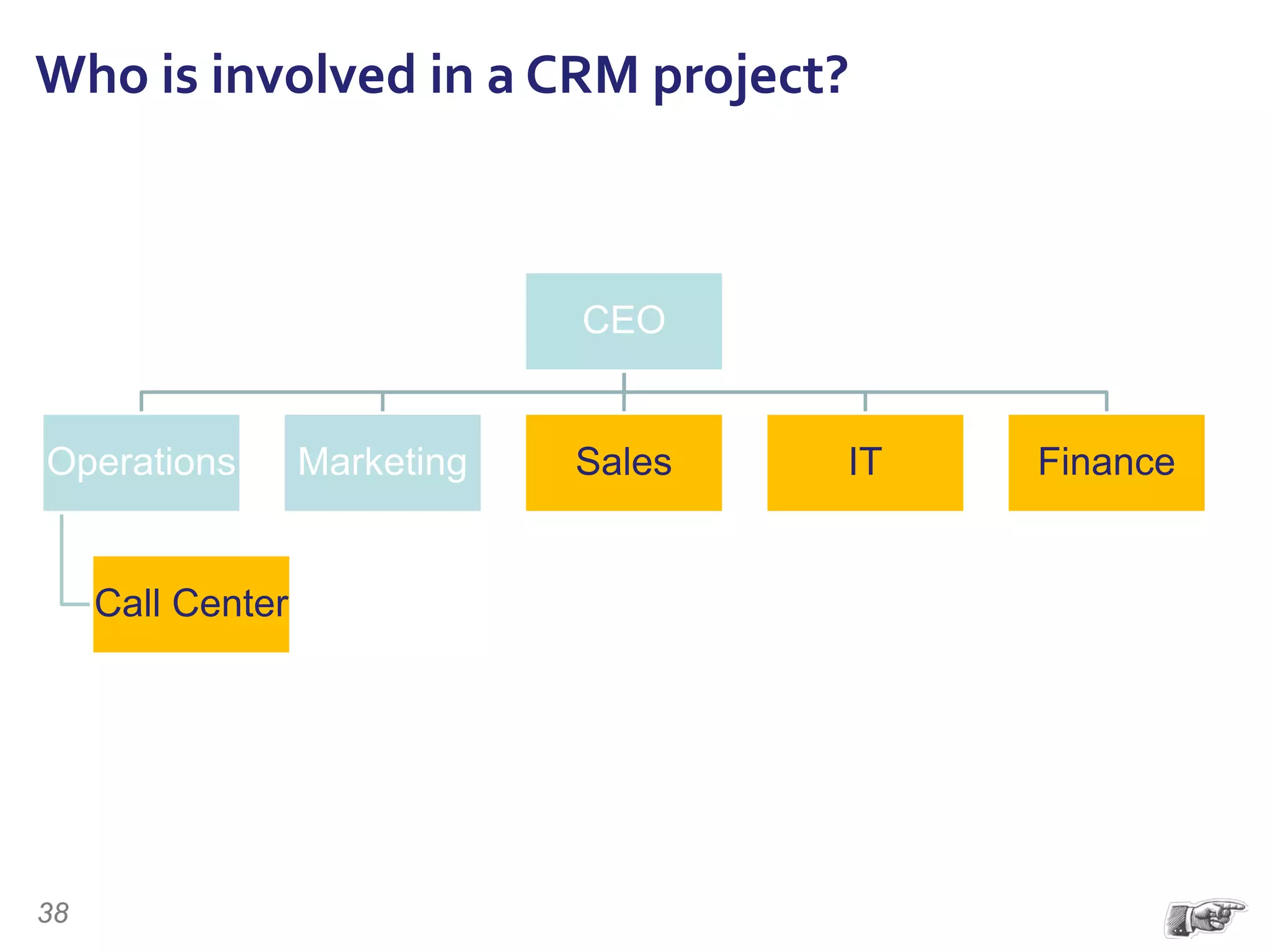 Who is involved in a CRM project?

CEO

Operations

Marketing

Sales

IT

Finance

Call Center

38